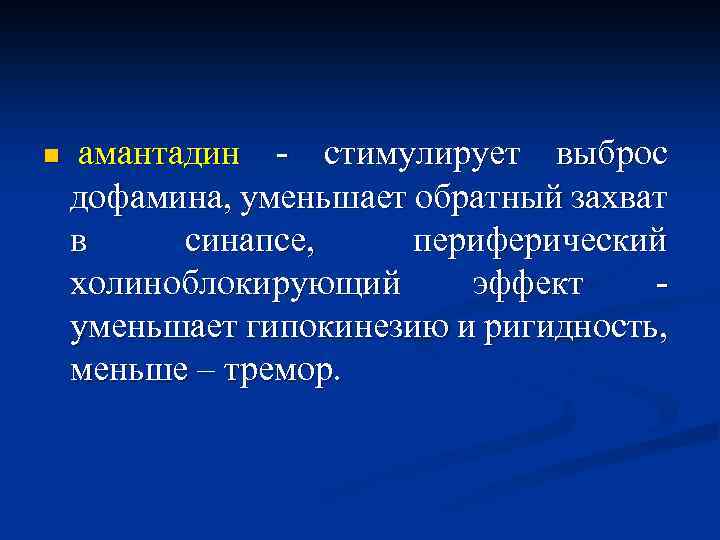 амантадин - стимулирует выброс дофамина, уменьшает обратный захват в синапсе, периферический холиноблокирующий эффект - уменьшает гипокинезию и ригидность, меньше – тремор.